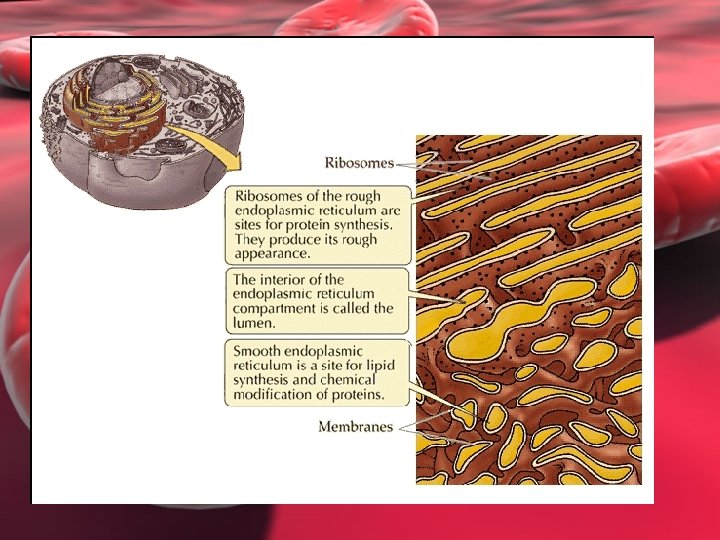 Ribosomes

Ribosomes of the rough endoplasmic reticulum are sites for protein synthesis. They produce its rough appearance.

The interior of the endoplasmic reticulum compartment is called the lumen.

Smooth endoplasmic reticulum is a site for lipid synthesis and chemical modification of proteins.

Membranes